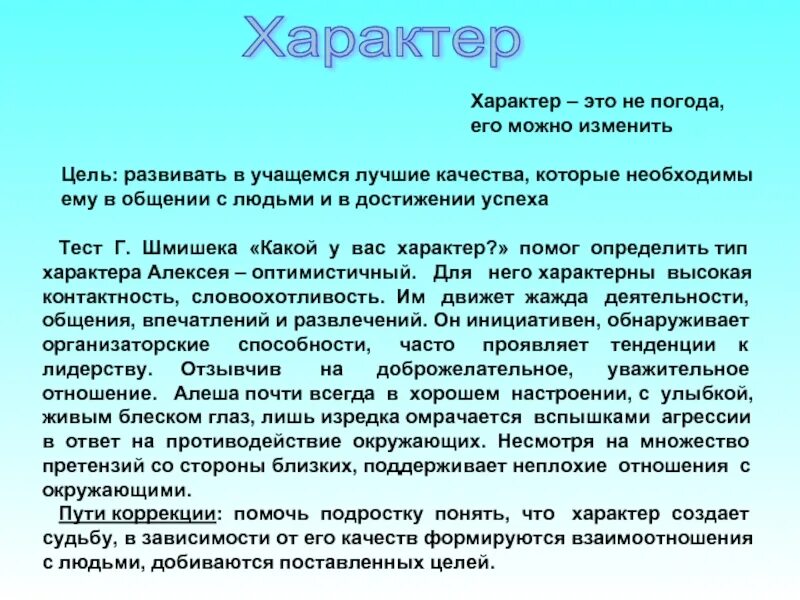 Характер

Характер – это не погода, его можно изменить

Цель: развивать в учащемся лучшие качества, которые необходимы ему в общении с людьми и в достижении успеха

Тест Г. Шмишека «Какой у вас характер?» помог определить тип характера Алексея – оптимистичный. Для него характерны высокая контактность, словоохотливость. Им движет жажда деятельности, общения, впечатлений и развлечений. Он инициативен, обнаруживает организаторские способности, часто проявляет тенденции к лидерству. Отзывчив на доброжелательное, уважительное отношение. Алеша почти всегда в хорошем настроении, с улыбкой, живым блеском глаз, лишь изредка омрачается вспышками агрессии в ответ на противодействие окружающих. Несмотря на множество претензий со стороны близких, поддерживает неплохие отношения с окружающими.

Пути коррекции: помочь подростку понять, что характер создает судьбу, в зависимости от его качеств формируются взаимоотношения с людьми, добиваются поставленных целей.